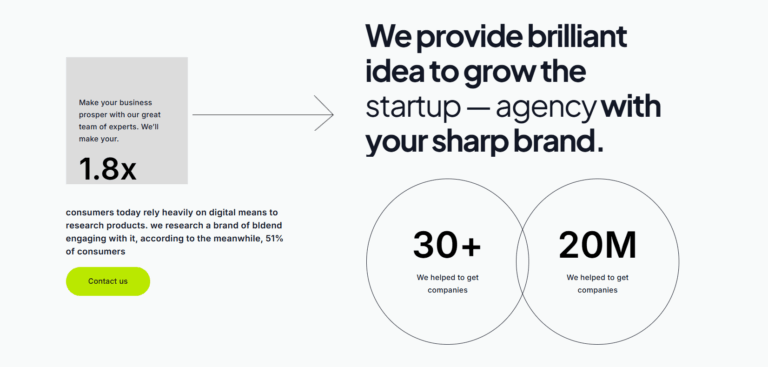 Make your business prosper with our great team of experts. We'll make your.

1.8x

consumers today rely heavily on digital means to research products. we research a brand of bldend engaging with it, according to the meanwhile, 51% of consumers

Contact us

We provide brilliant idea to grow the startup — agency with your sharp brand.

30+

We helped to get companies

20M

We helped to get companies